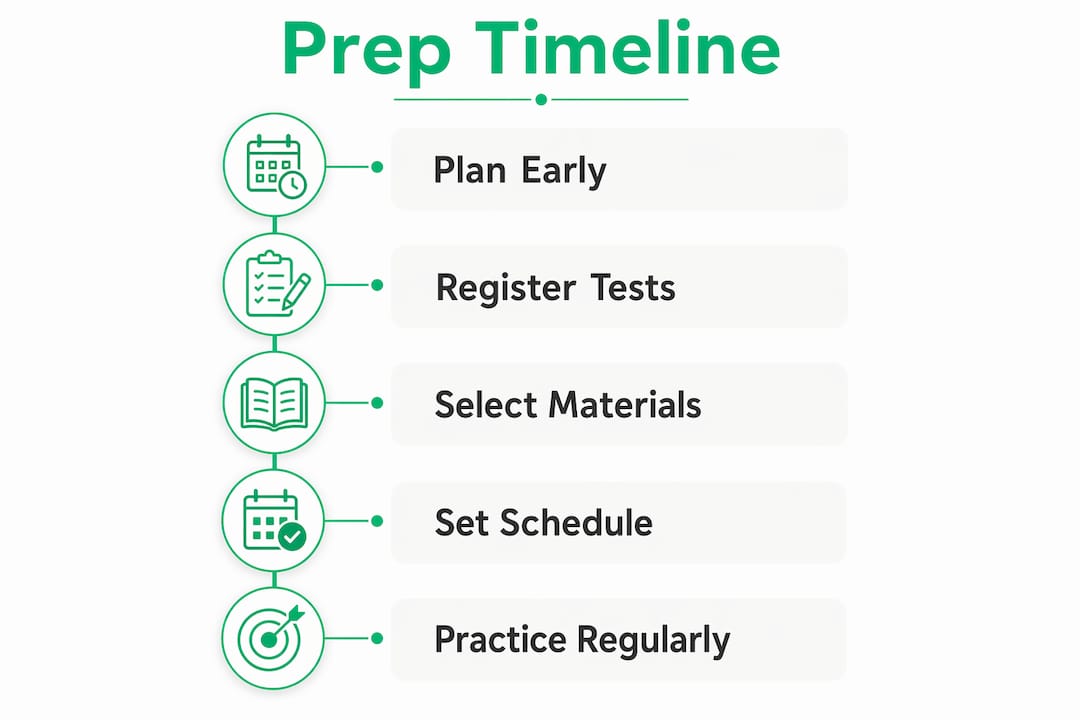 Prep Timeline

Plan Early

Register Tests

Select Materials

Set Schedule

Practice Regularly